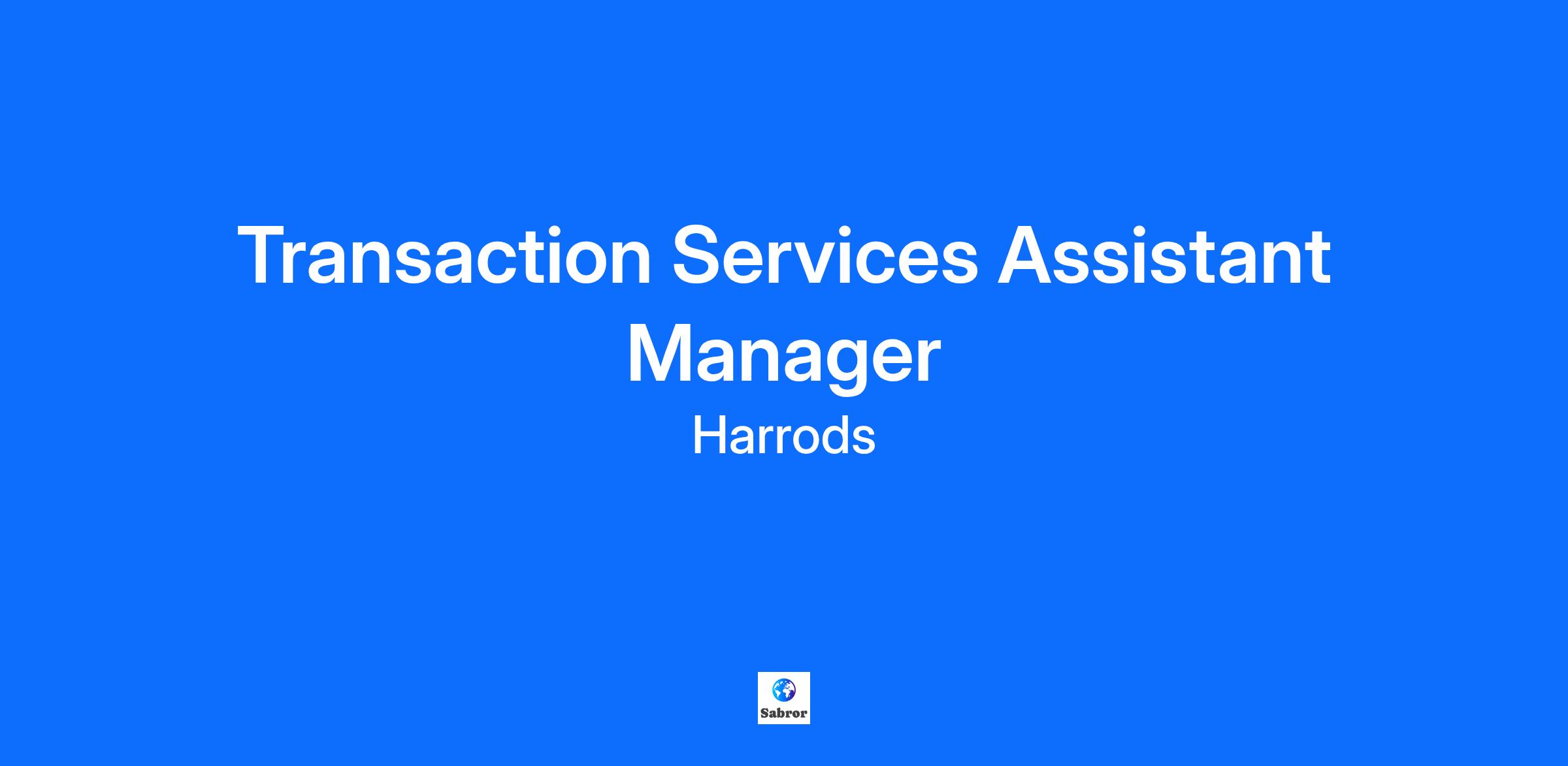 Transaction Services Assistant Manager

Harrods

Sabror